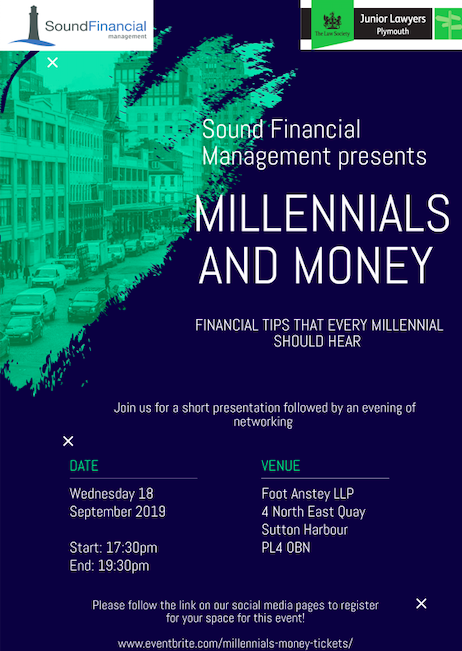 SoundFinancial
management

The Law Society
Junior Lawyers
Plymouth

Sound Financial Management presents

MILLENNIALS AND MONEY

FINANCIAL TIPS THAT EVERY MILLENNIAL SHOULD HEAR

Join us for a short presentation followed by an evening of networking

DATE
Wednesday 18 September 2019

Start: 17:30pm
End: 19:30pm

VENUE
Foot Anstey LLP
4 North East Quay
Sutton Harbour
PL4 0BN

Please follow the link on our social media pages to register for your space for this event!

www.eventbrite.com/millennials-money-tickets/